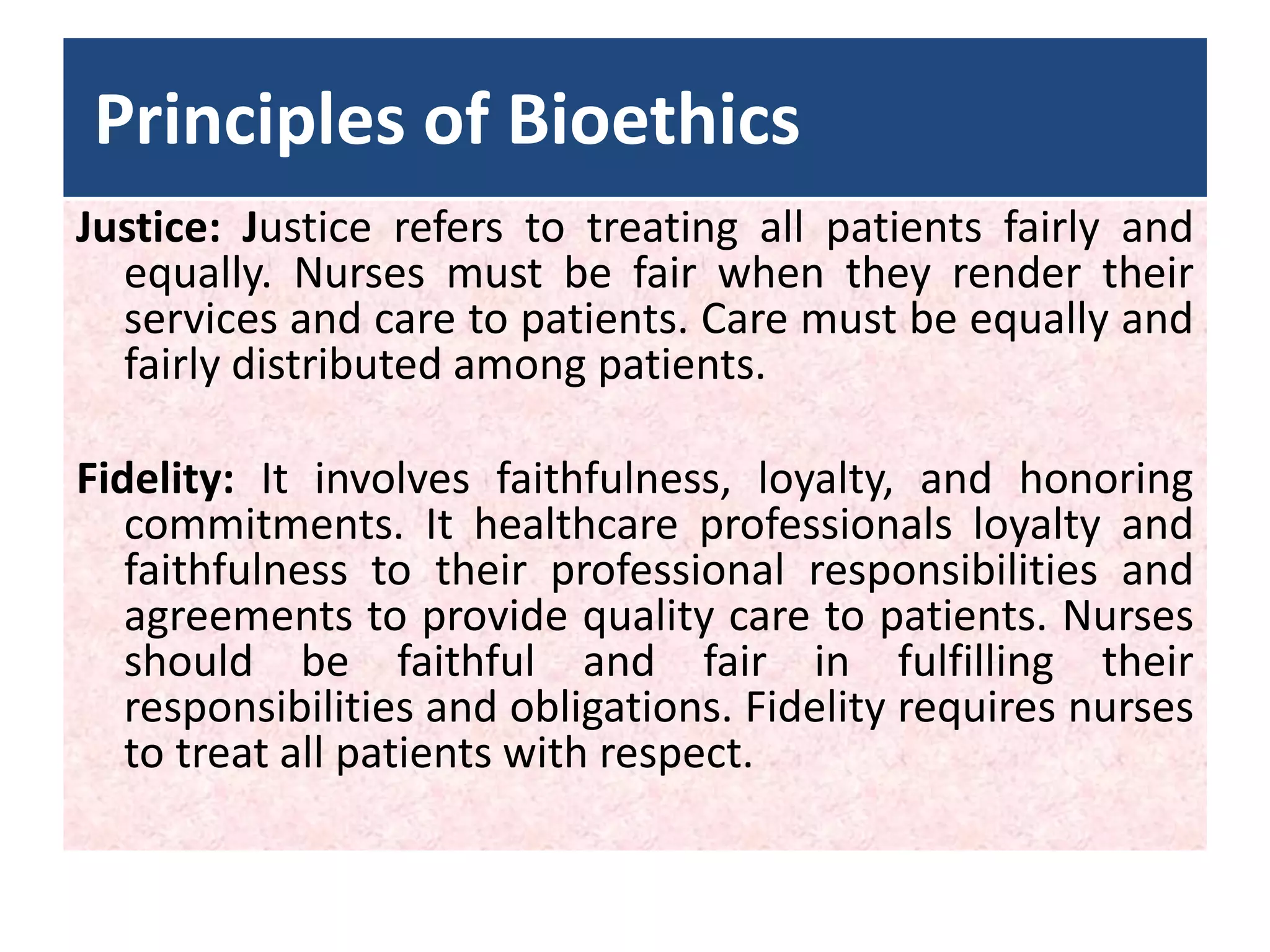 Principles of Bioethics

Justice: Justice refers to treating all patients fairly and equally. Nurses must be fair when they render their services and care to patients. Care must be equally and fairly distributed among patients.

Fidelity: It involves faithfulness, loyalty, and honoring commitments. It healthcare professionals loyalty and faithfulness to their professional responsibilities and agreements to provide quality care to patients. Nurses should be faithful and fair in fulfilling their responsibilities and obligations. Fidelity requires nurses to treat all patients with respect.